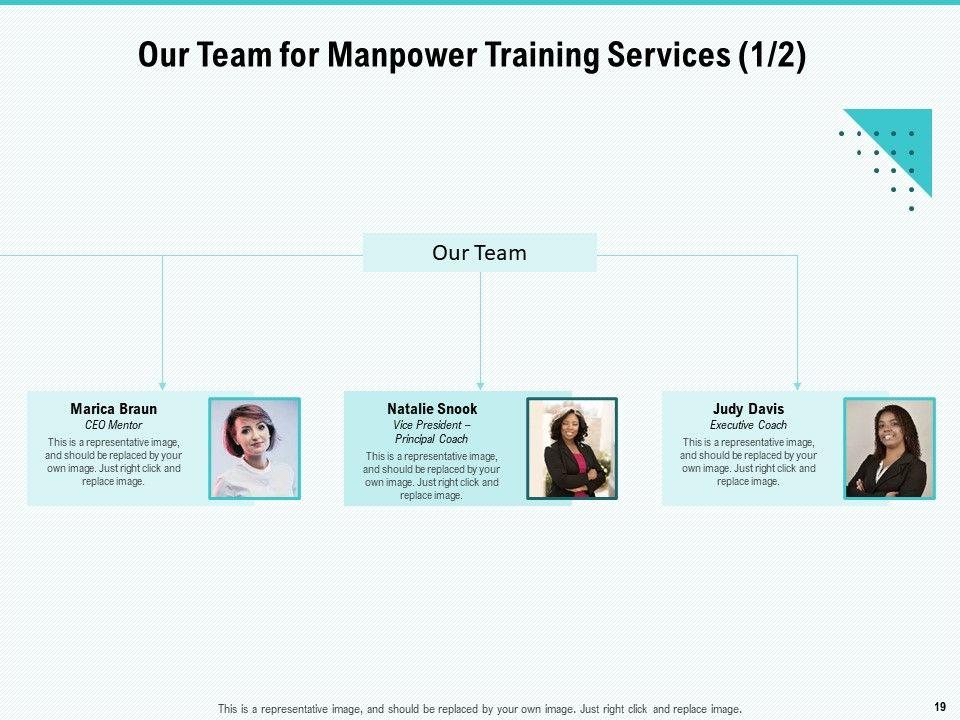 Our Team for Manpower Training Services (1/2)

Our Team

Marica Braun
CEO Mentor
This is a representative image, and should be replaced by your own image. Just right click and replace image.

Natalie Snook
Vice President – Principal Coach
This is a representative image, and should be replaced by your own image. Just right click and replace image.

Judy Davis
Executive Coach
This is a representative image, and should be replaced by your own image. Just right click and replace image.

This is a representative image, and should be replaced by your own image. Just right click and replace image.

19